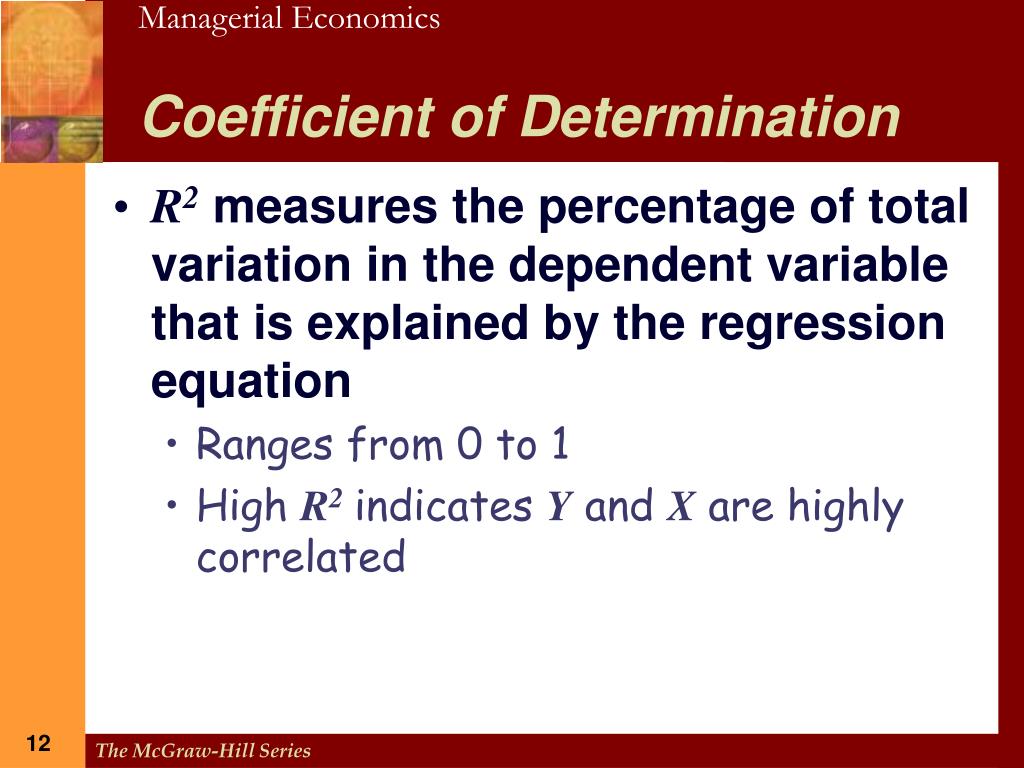 Managerial Economics

Coefficient of Determination

• $R^2$ measures the percentage of total variation in the dependent variable that is explained by the regression equation

• Ranges from 0 to 1

• High $R^2$ indicates $Y$ and $X$ are highly correlated

12

The McGraw-Hill Series